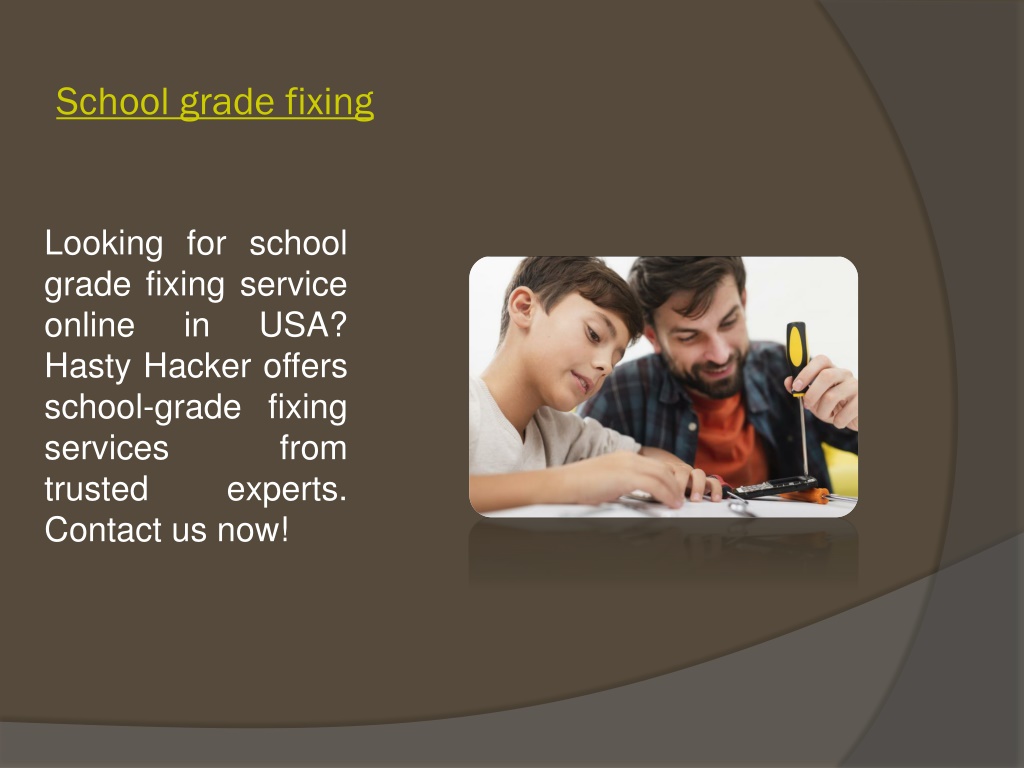 School grade fixing

Looking for school grade fixing service online in USA? Hasty Hacker offers school-grade fixing services from trusted experts. Contact us now!